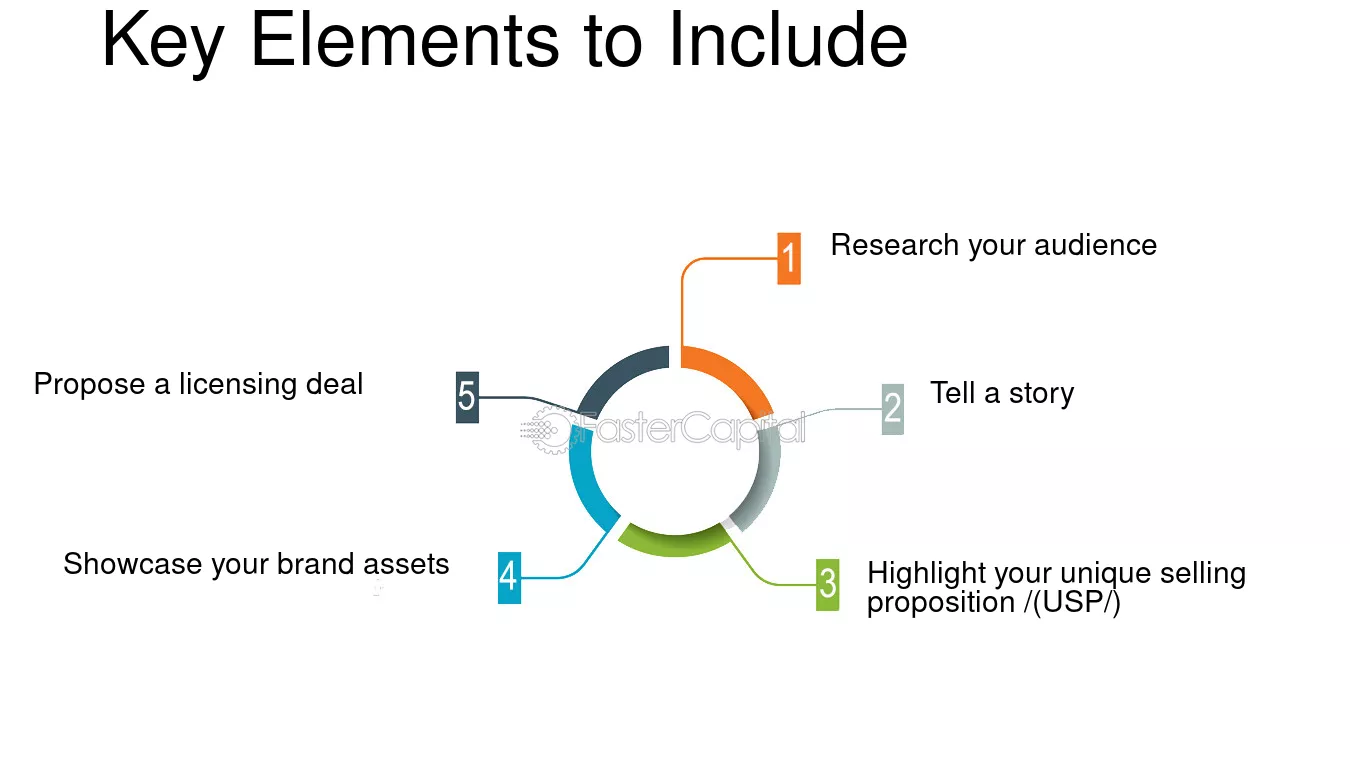 Key Elements to Include

1 Research your audience

2 Tell a story

3 Highlight your unique selling proposition /(USP/)

4 Showcase your brand assets

5 Propose a licensing deal

FasterCapital